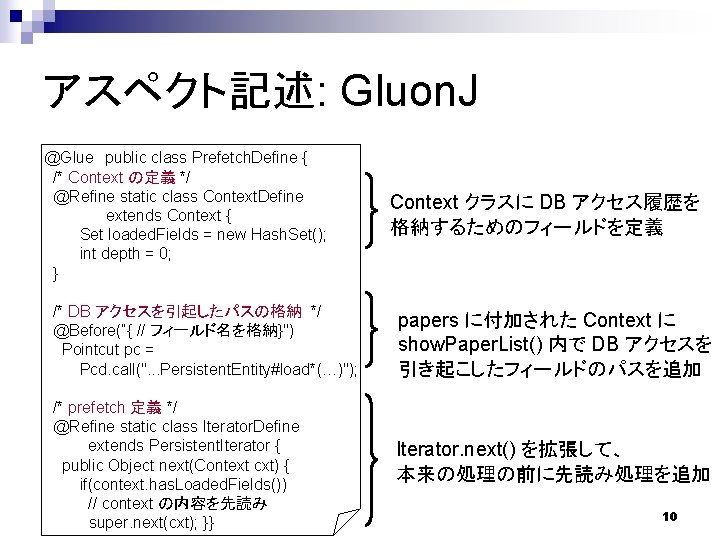 アスペクト記述: GluonJ

@Glue public class PrefetchDefine {
/* Context の定義 */
@Refine static class ContextDefine
extends Context {
Set loadedFields = new HashSet();
int depth = 0;
}

/* DB アクセスを引起したパスの格納 */
@Before("{ // フィールド名を格納}")
Pointcut pc =
Pcd.call("...PersistentEntity#load*(…)");

/* prefetch 定義 */
@Refine static class IteratorDefine
extends PersistentIterator {
public Object next(Context cxt) {
if(context.hasLoadedFields())
// context の内容を先読み
super.next(cxt); }}

Context クラスに DB アクセス履歴を格納するためのフィールドを定義

papers に付加された Context に showPaperList() 内で DB アクセスを引き起こしたフィールドのパスを追加

Iterator.next() を拡張して、本来の処理の前に先読み処理を追加

10